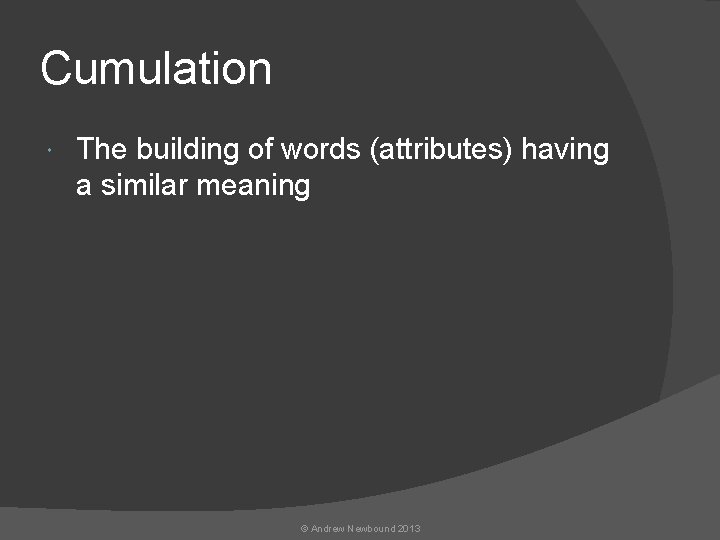 Cumulation

The building of words (attributes) having a similar meaning

© Andrew Newbound 2013